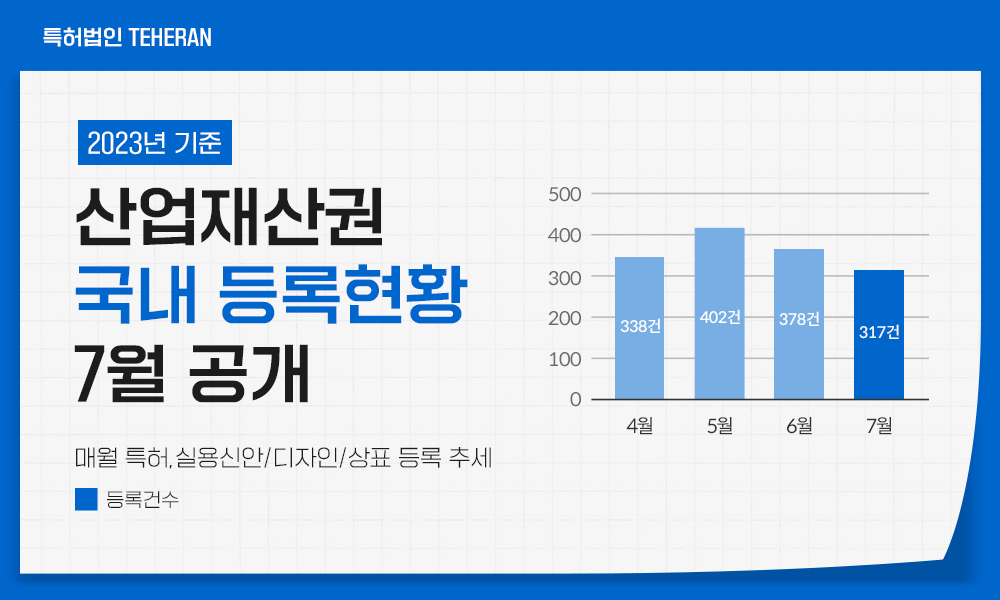 특허법인 TEHERAN

2023년 기준

산업재산권
국내 등록현황
7월 공개

매월 특허,실용신안/디자인/상표 등록 추세

등록건수

500
400
300
200
100
0

338건
402건
378건
317건

4월
5월
6월
7월